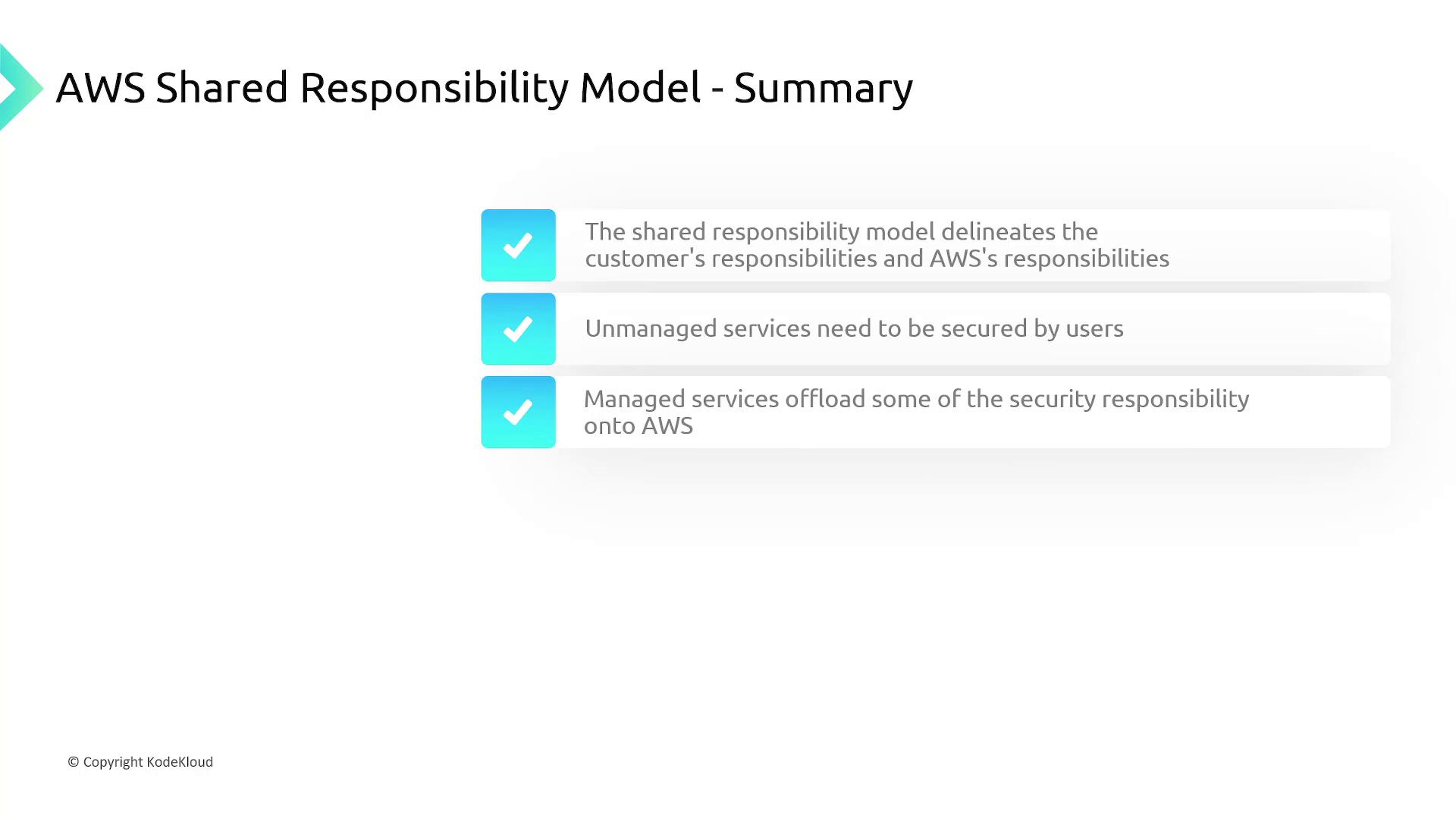 AWS Shared Responsibility Model - Summary

The shared responsibility model delineates the customer's responsibilities and AWS's responsibilities

Unmanaged services need to be secured by users

Managed services offload some of the security responsibility onto AWS

© Copyright KodeKloud